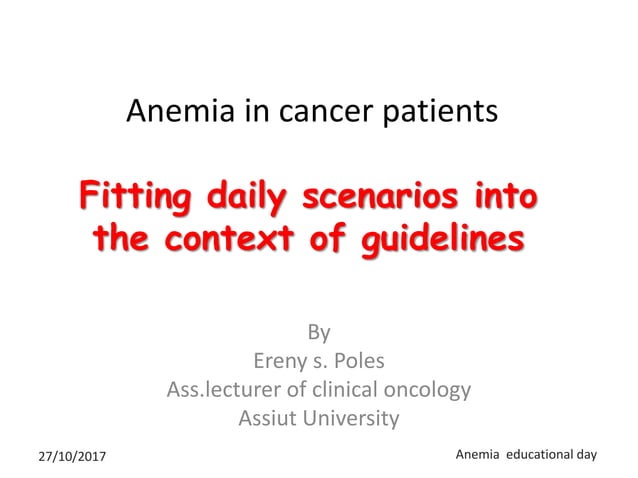 Anemia in cancer patients

Fitting daily scenarios into the context of guidelines

By
Ereny s. Poles
Ass.lecturer of clinical oncology
Assiut University

27/10/2017

Anemia educational day